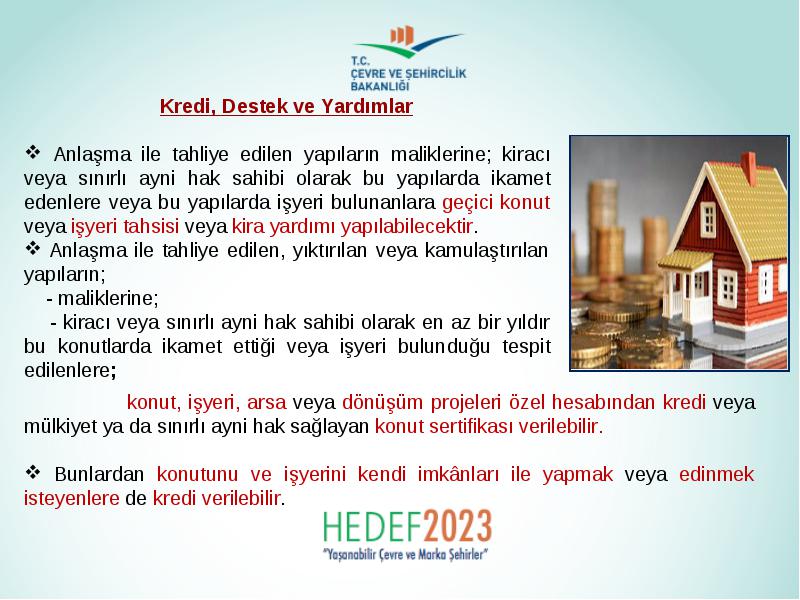 T.C.
ÇEVRE VE ŞEHİRCİLİK BAKANLIĞI

Kredi, Destek ve Yardımlar

❖ Anlaşma ile tahliye edilen yapıların maliklerine; kiracı veya sınırlı ayni hak sahibi olarak bu yapılarda ikamet edenlere veya bu yapılarda işyeri bulunanlara geçici konut veya işyeri tahsisi veya kira yardımı yapılabilecektir.
❖ Anlaşma ile tahliye edilen, yıktırılan veya kamulaştırılan yapıların;
- maliklerine;
- kiracı veya sınırlı ayni hak sahibi olarak en az bir yıldır bu konutlarda ikamet ettiği veya işyeri bulunduğu tespit edilenlere;

konut, işyeri, arsa veya dönüşüm projeleri özel hesabından kredi veya mülkiyet ya da sınırlı ayni hak sağlayan konut sertifikası verilebilir.

❖ Bunlardan konutunu ve işyerini kendi imkânları ile yapmak veya edinmek isteyenlere de kredi verilebilir.

HEDEF2023
"Yaşanabilir Çevre ve Marka Şehirler"